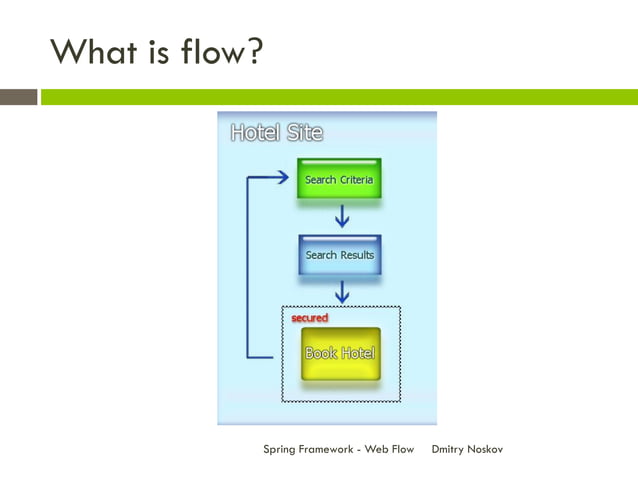 What is flow?

Hotel Site

Search Criteria

Search Results

secured

Book Hotel

Spring Framework - Web Flow Dmitry Noskov